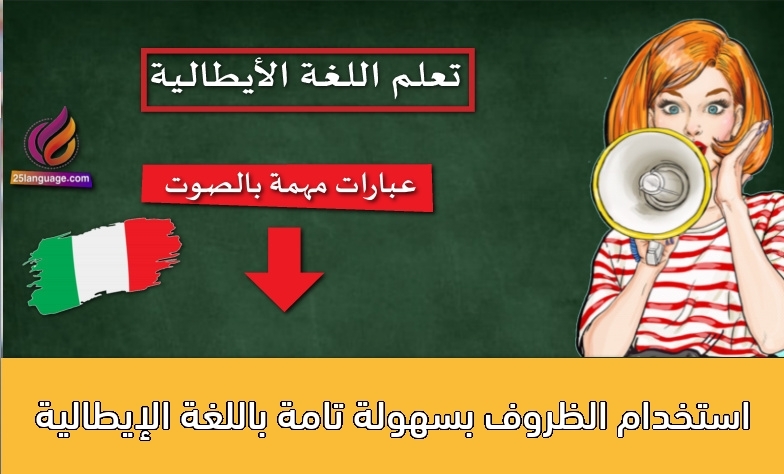 تعلم اللغة الأيطالية

25language.com

عبارات مهمة بالصوت

استخدام الظروف بسهولة تامة باللغة الإيطالية